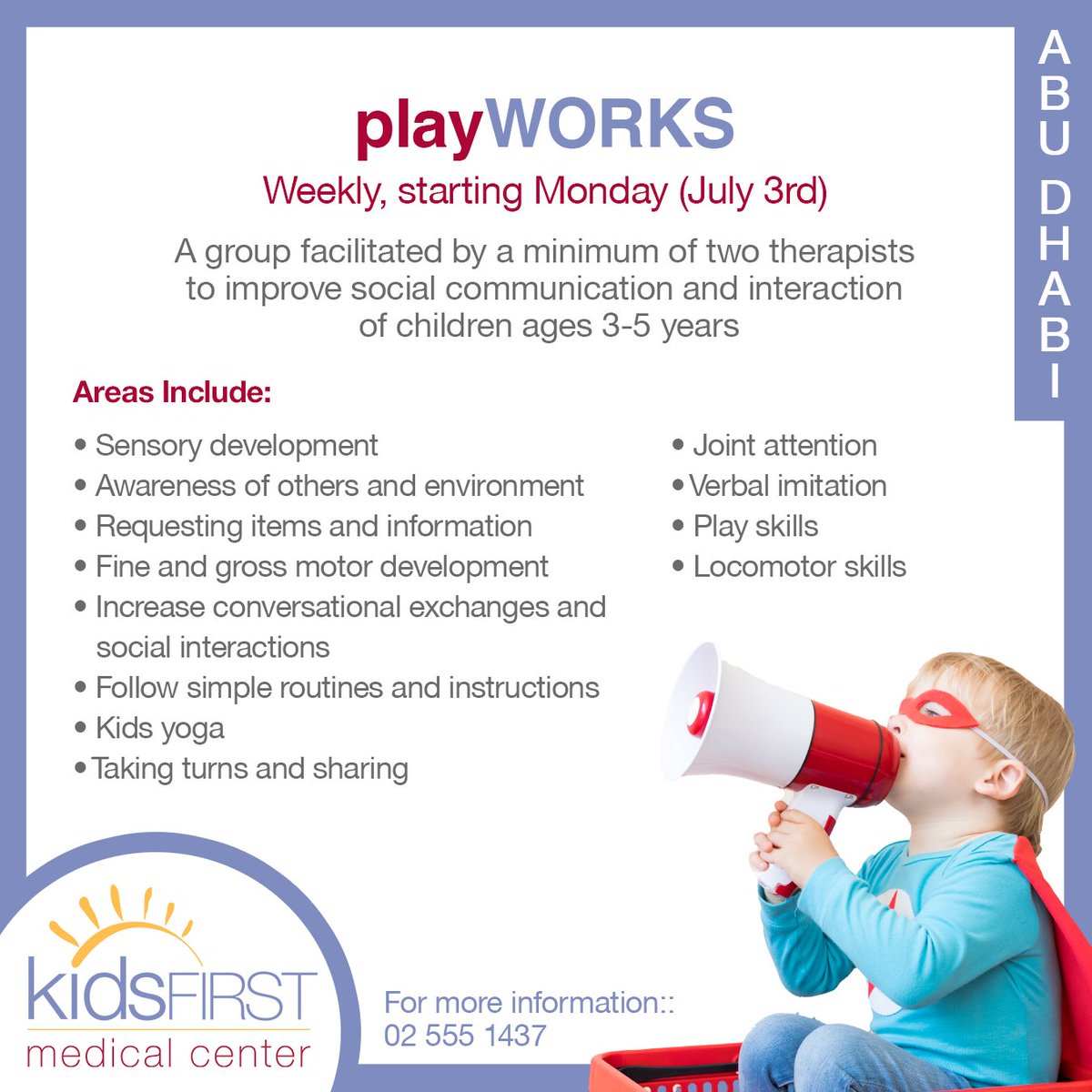 ABU DHABI

playWORKS

Weekly, starting Monday (July 3rd)

A group facilitated by a minimum of two therapists to improve social communication and interaction of children ages 3-5 years

Areas Include:

• Sensory development
• Awareness of others and environment
• Requesting items and information
• Fine and gross motor development
• Increase conversational exchanges and social interactions
• Follow simple routines and instructions
• Kids yoga
• Taking turns and sharing

• Joint attention
• Verbal imitation
• Play skills
• Locomotor skills

kidsFIRST medical center

For more information::
02 555 1437